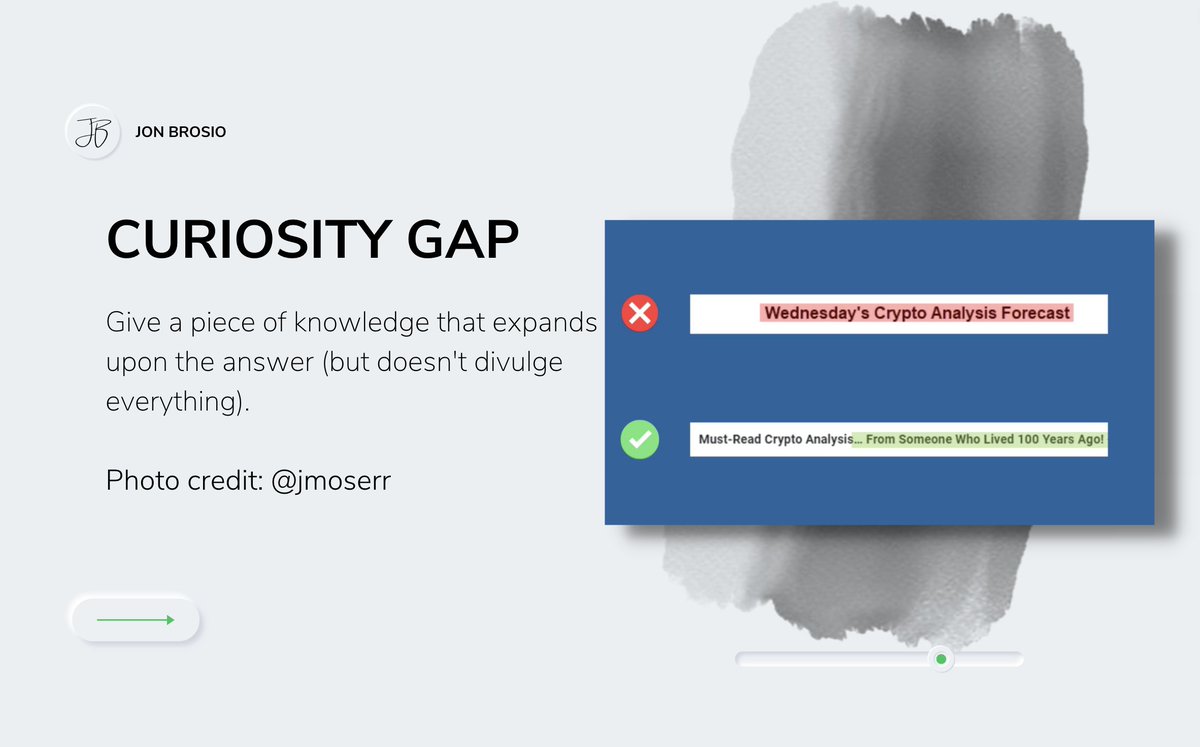 JB

JON BROSIO

CURIOSITY GAP

Give a piece of knowledge that expands upon the answer (but doesn't divulge everything).

Photo credit: @jmoserr

Wednesday's Crypto Analysis Forecast

Must-Read Crypto Analysis... From Someone Who Lived 100 Years Ago!